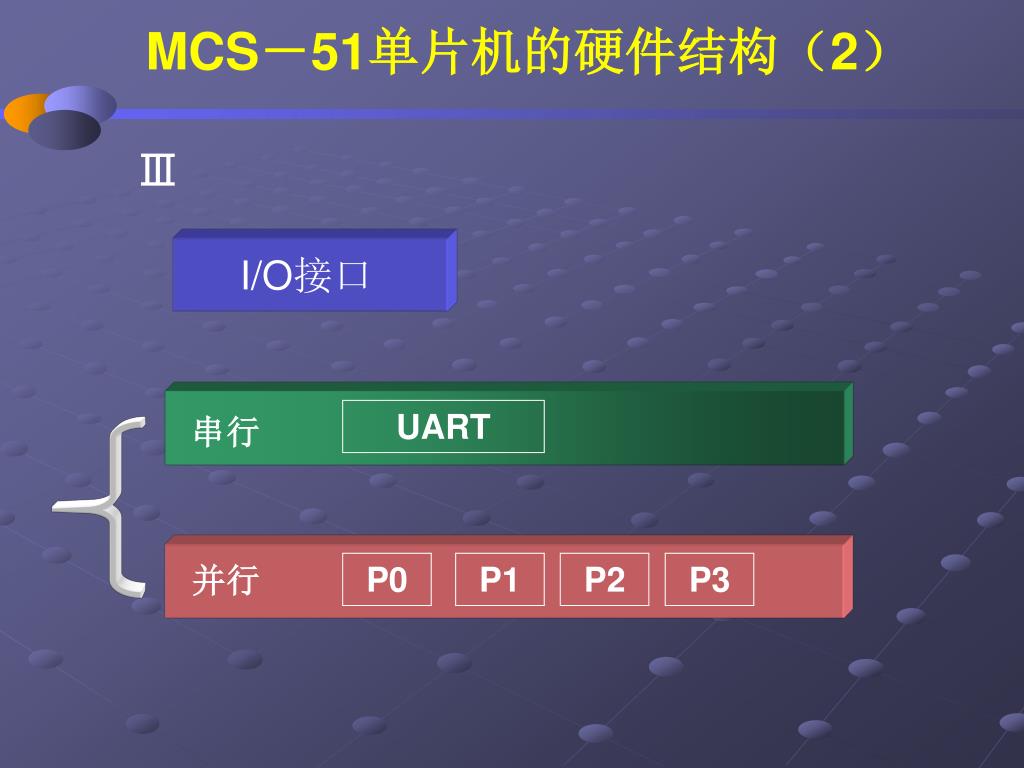 MCS－51单片机的硬件结构（2）

Ⅲ

I/O接口

串行

UART

并行

P0

P1

P2

P3